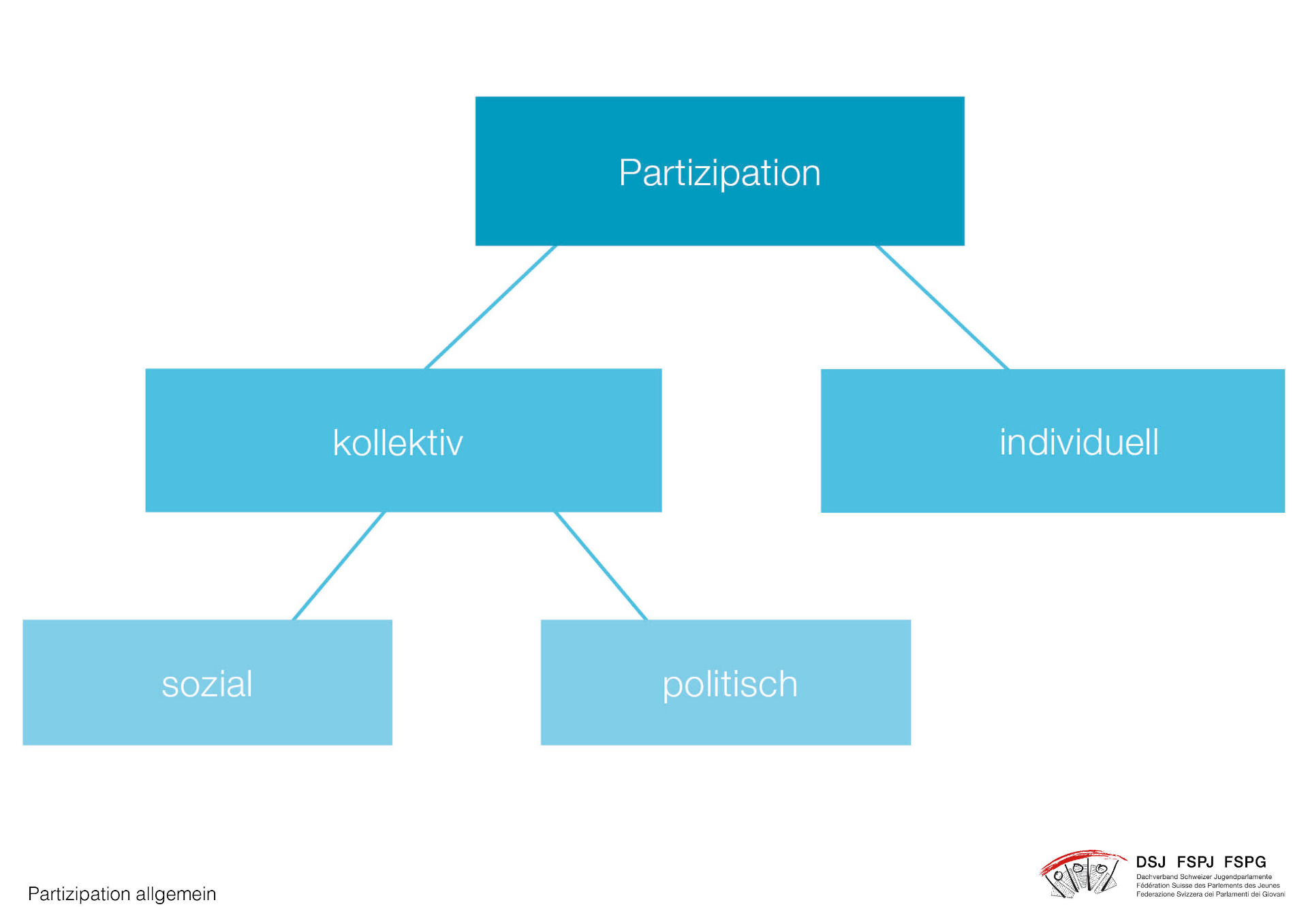 Partizipation

kollektiv

individuell

sozial

politisch

Partizipation allgemein

DSJ FSPJ FSPG
Dachverband Schweizer Jugendparlamente
Fédération Suisse des Parlements des Jeunes
Federazione Svizzera dei Parlamenti dei Giovani